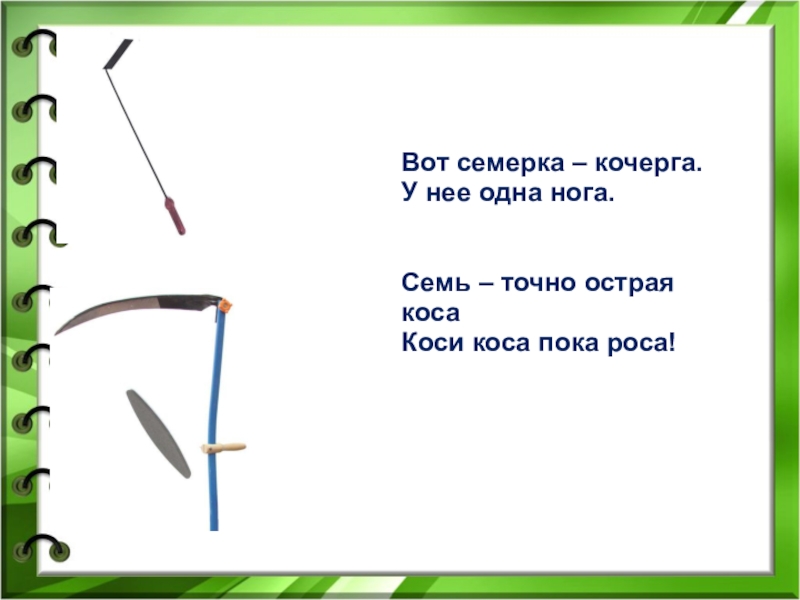 Вот семерка – кочерга.
У нее одна нога.

Семь – точно острая коса
Коси коса пока роса!